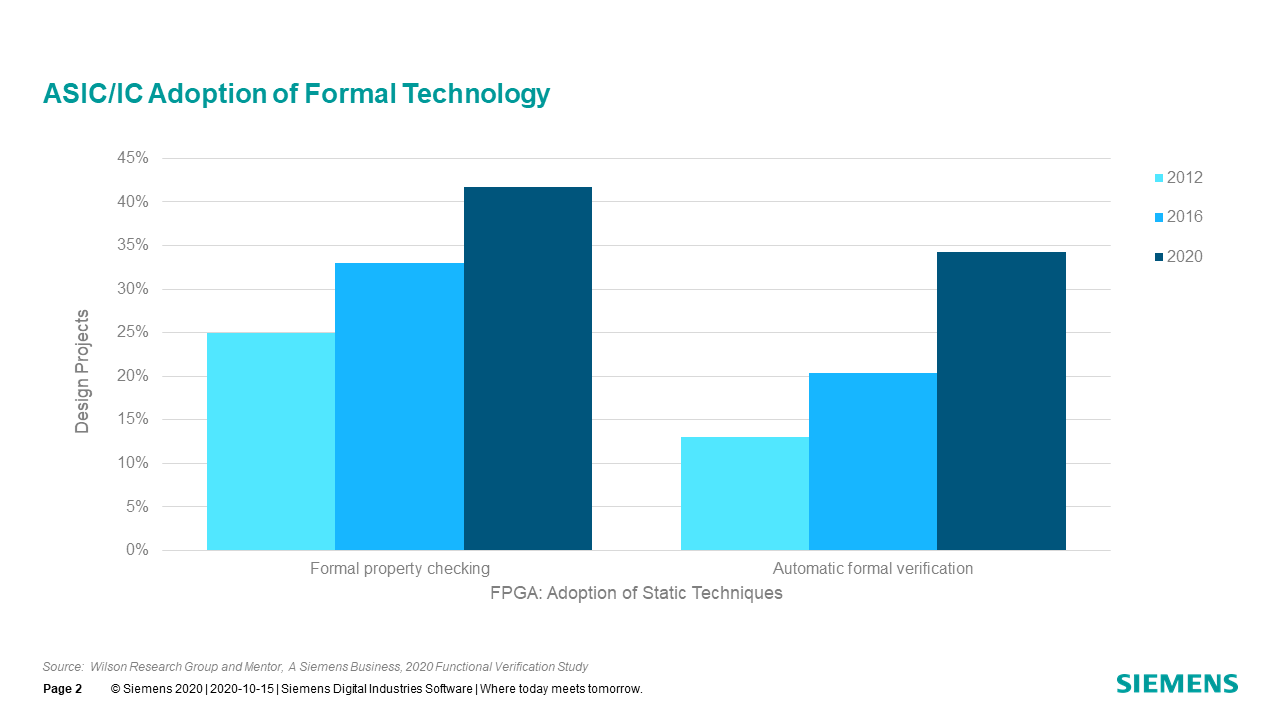 ASIC/IC Adoption of Formal Technology

45%
40%
35%
30%
25%
20%
15%
10%
5%
0%

Design Projects

2012
2016
2020

Formal property checking
Automatic formal verification

FPGA: Adoption of Static Techniques

Source: Wilson Research Group and Mentor, A Siemens Business, 2020 Functional Verification Study

Page 2 © Siemens 2020 | 2020-10-15 | Siemens Digital Industries Software | Where today meets tomorrow.

SIEMENS